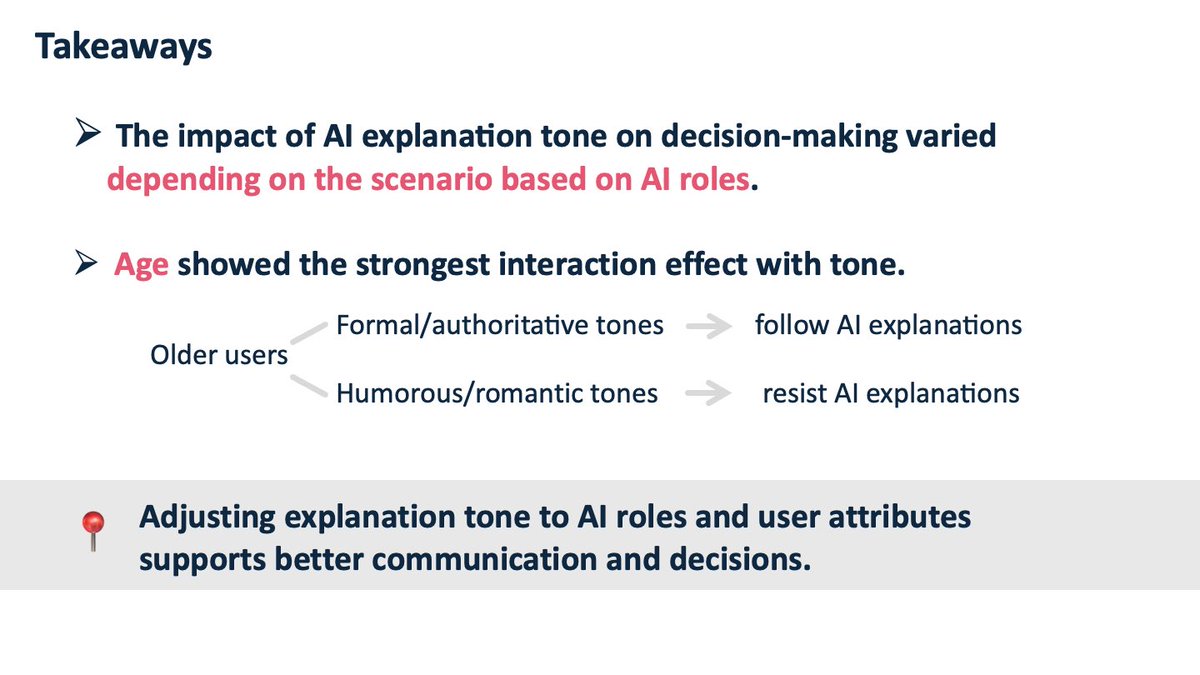 Takeaways

➢ The impact of AI explanation tone on decision-making varied depending on the scenario based on AI roles.

➢ Age showed the strongest interaction effect with tone.

Older users

Formal/authoritative tones → follow AI explanations

Humorous/romantic tones → resist AI explanations

Adjusting explanation tone to AI roles and user attributes supports better communication and decisions.